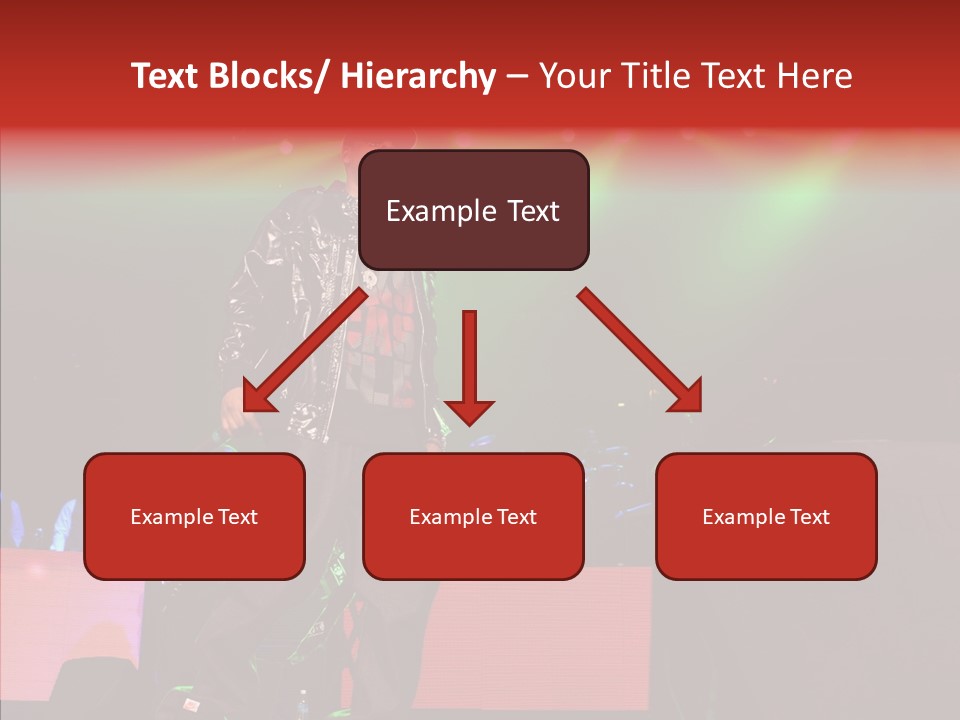 Text Blocks/ Hierarchy – Your Title Text Here

Example Text

Example Text

Example Text

Example Text